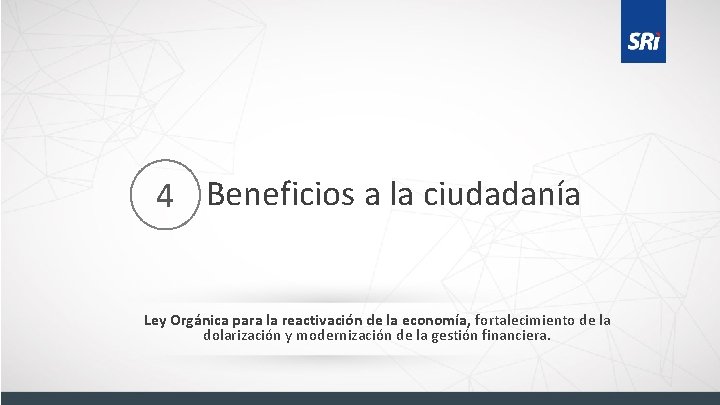 SRi

4 Beneficios a la ciudadanía

Ley Orgánica para la reactivación de la economía, fortalecimiento de la dolarización y modernización de la gestión financiera.